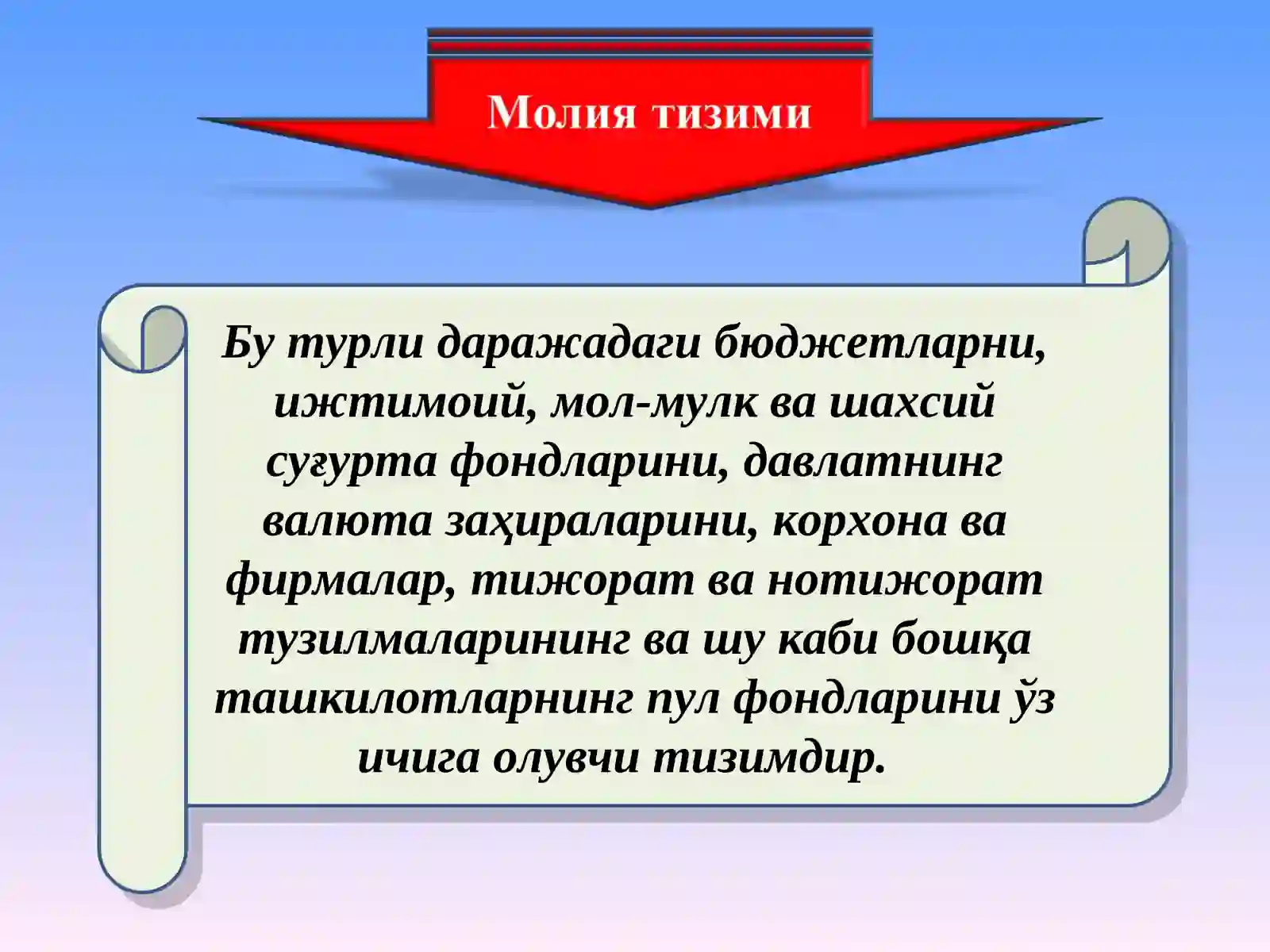 Молия тизими

Бу турли даражадаги бюджетларни, ижтимоий, мол-мулк ва шахсий суғурта фондларини, давлатнинг валюта заҳираларини, корхона ва фирмалар, тижорат ва нотижорат тузилмаларининг ва шу каби бошқа ташкилотларнинг пул фондларини ўз ичига олувчи тизимдир.